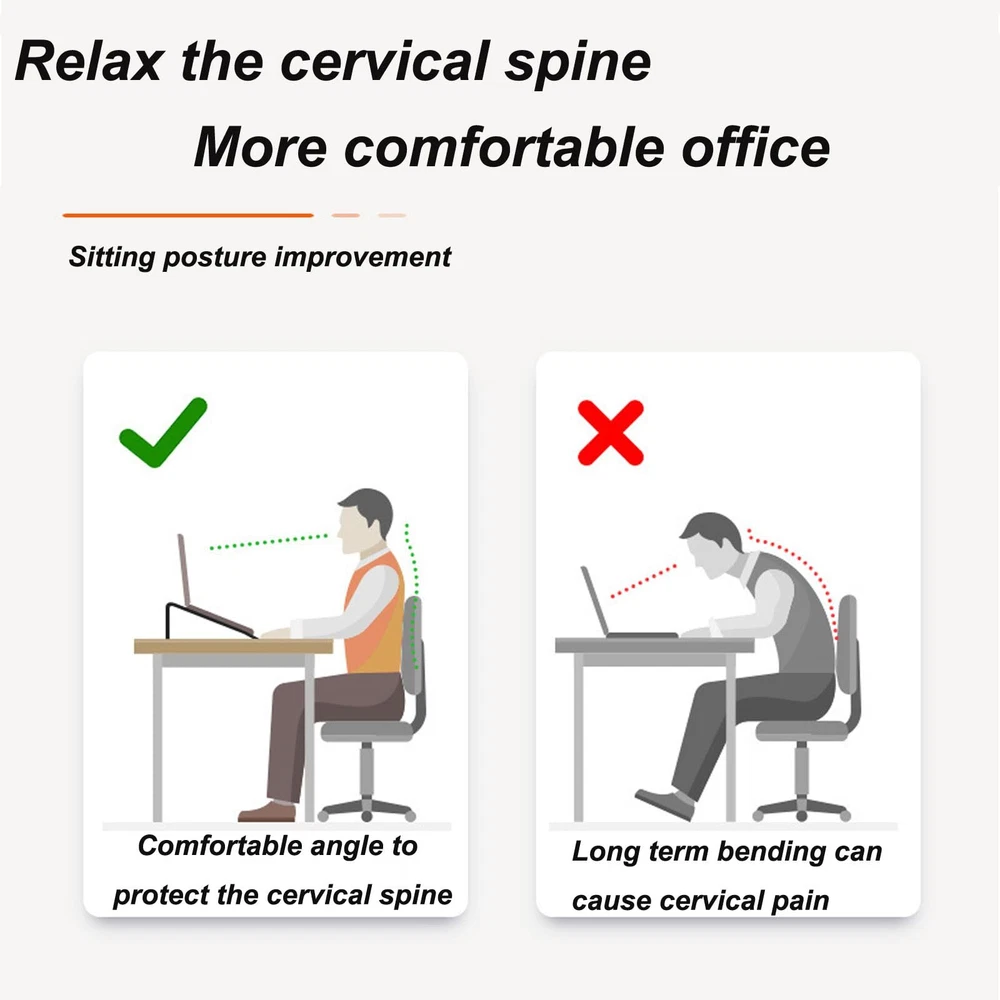 Relax the cervical spine
More comfortable office

Sitting posture improvement

Comfortable angle to protect the cervical spine

Long term bending can cause cervical pain